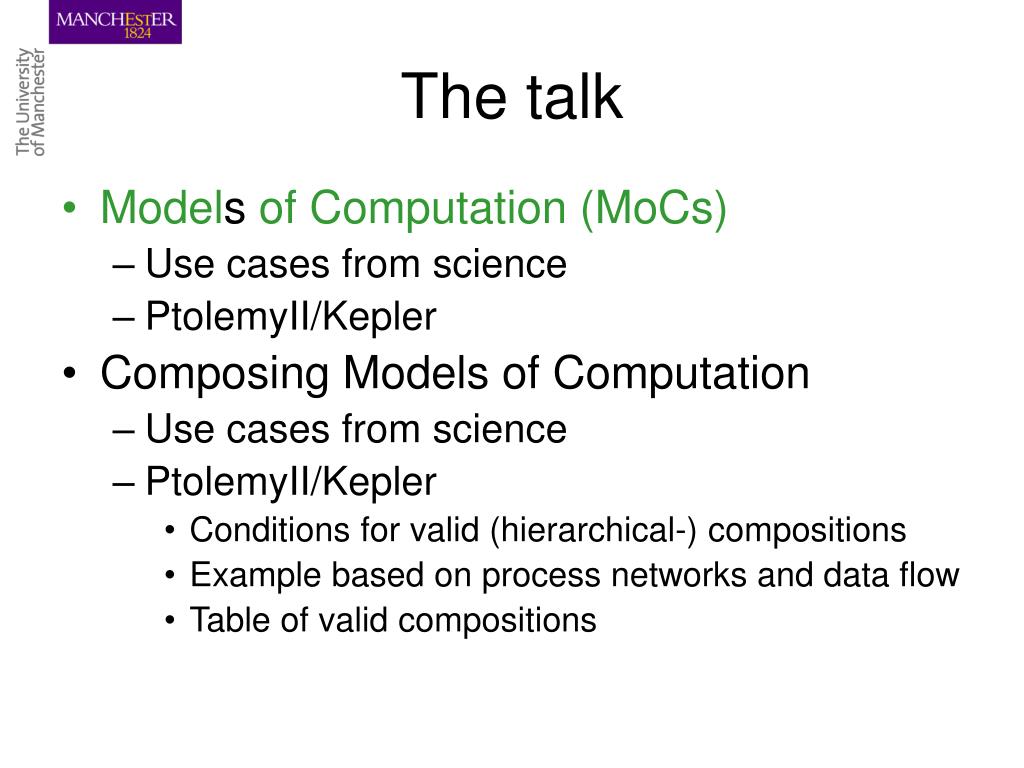 MANCHESTER
1824

The University
of Manchester

The talk

• Models of Computation (MoCs)
– Use cases from science
– PtolemyII/Kepler
• Composing Models of Computation
– Use cases from science
– PtolemyII/Kepler
• Conditions for valid (hierarchical-) compositions
• Example based on process networks and data flow
• Table of valid compositions